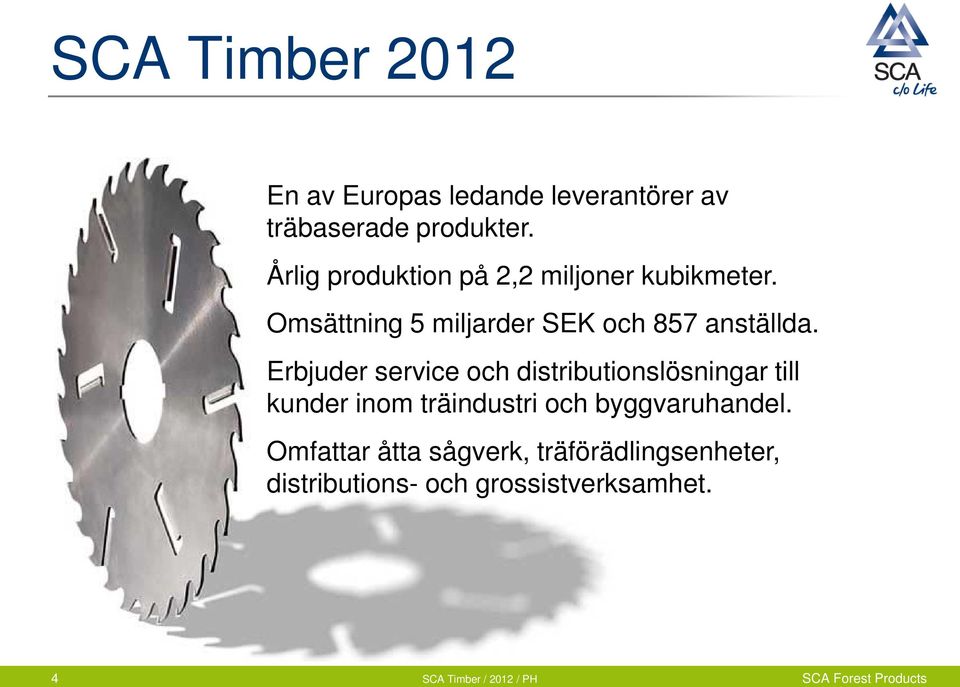 SCA Timber 2012

SCA c/o Life

En av Europas ledande leverantörer av träbaserade produkter.

Årlig produktion på 2,2 miljoner kubikmeter.

Omsättning 5 miljarder SEK och 857 anställda.

Erbjuder service och distributionslösningar till kunder inom träindustri och byggvaruhandel.

Omfattar åtta sågverk, träförädlingsenheter, distributions- och grossistverksamhet.

4 SCA Timber / 2012 / PH SCA Forest Products